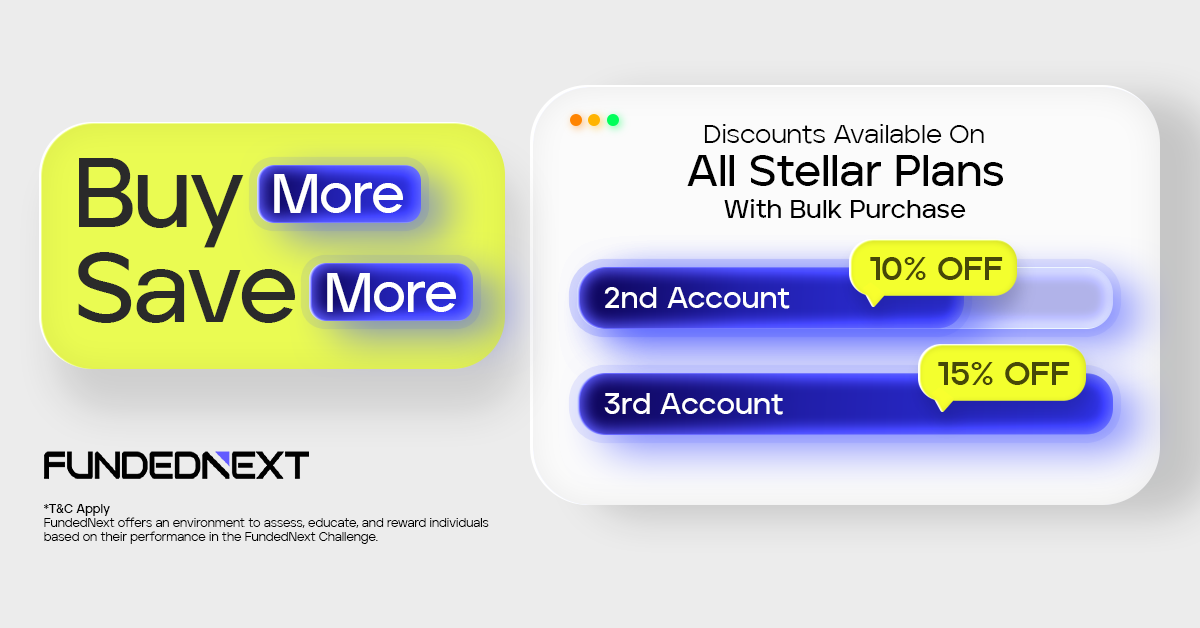 Buy More
Save More

FUNDEDNEXT

*T&C Apply
FundedNext offers an environment to assess, educate, and reward individuals based on their performance in the FundedNext Challenge.

Discounts Available On
All Stellar Plans
With Bulk Purchase

2nd Account
10% OFF

3rd Account
15% OFF